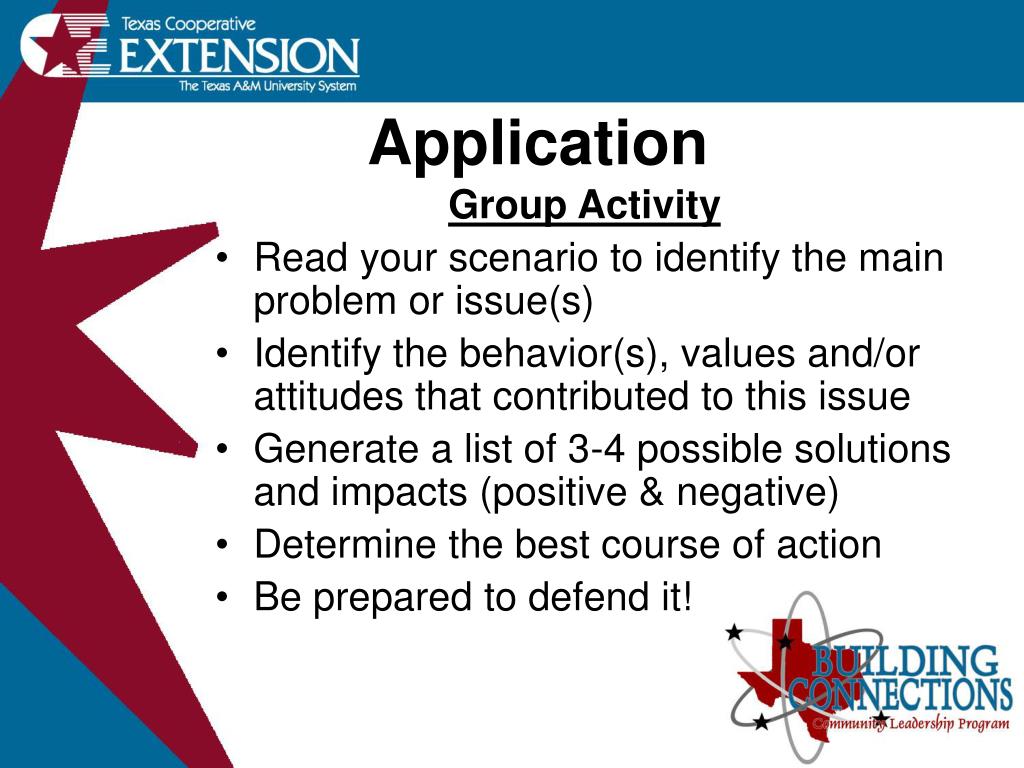 Texas Cooperative
EXTENSION
The Texas A&M University System

Application

Group Activity

• Read your scenario to identify the main problem or issue(s)
• Identify the behavior(s), values and/or attitudes that contributed to this issue
• Generate a list of 3-4 possible solutions and impacts (positive & negative)
• Determine the best course of action
• Be prepared to defend it!

BUILDING CONNECTIONS
Community Leadership Program